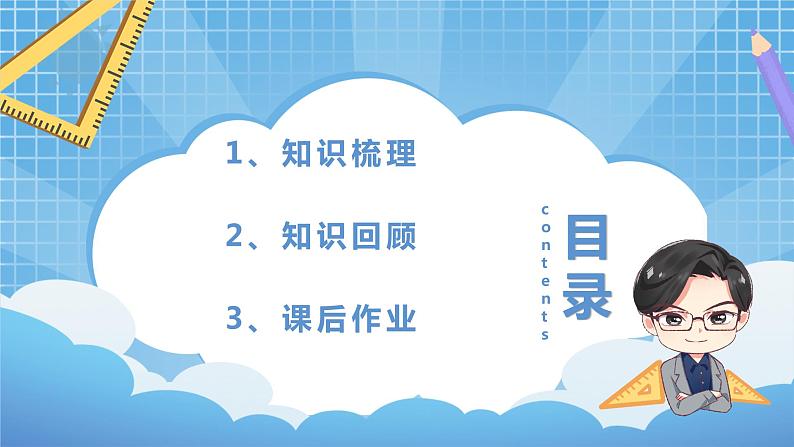 1、知识梳理

2、知识回顾

3、课后作业

contents

目录